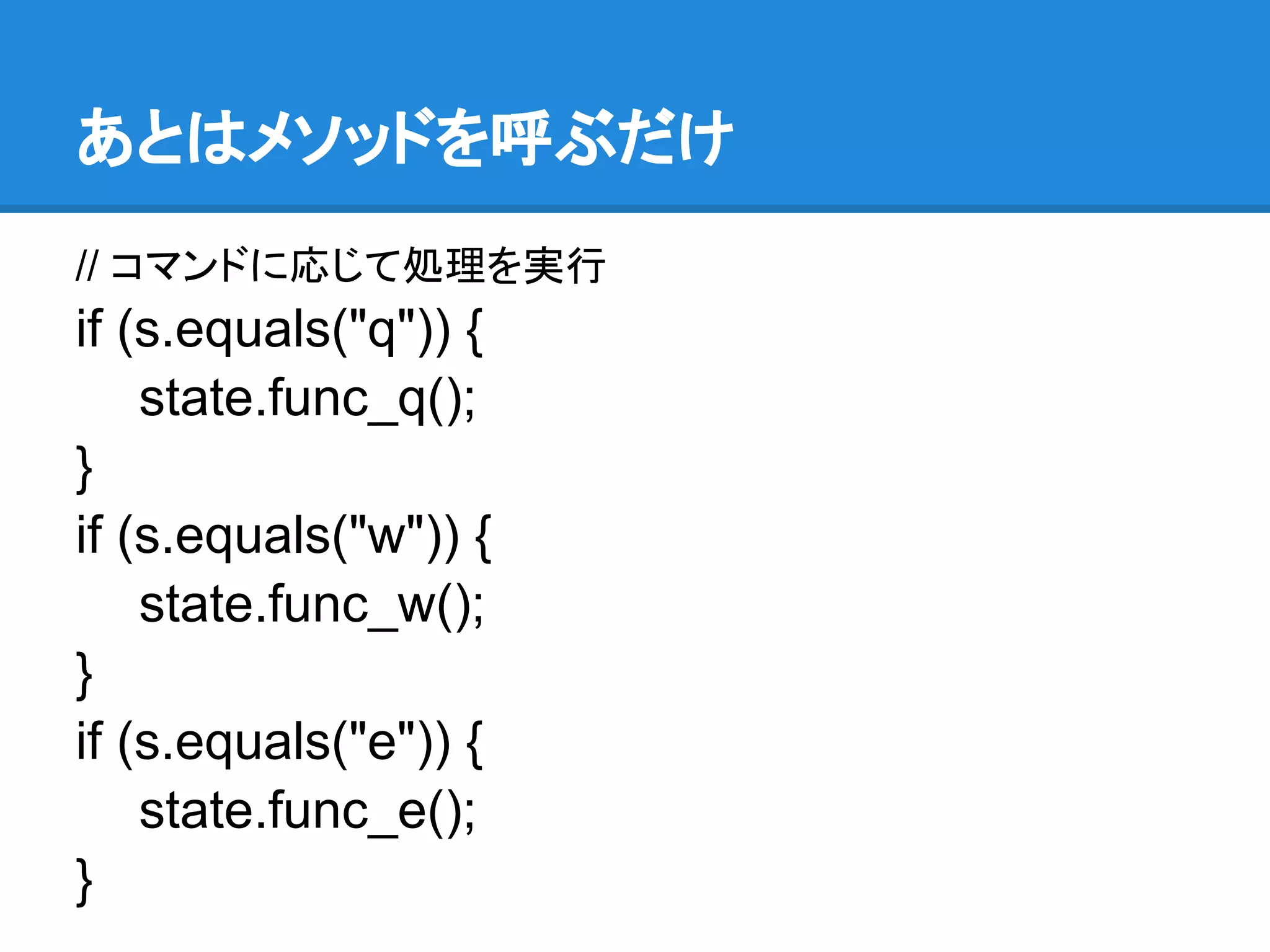 あとはメソッドを呼ぶだけ

// コマンドに応じて処理を実行
if (s.equals("q")) {
    state.func_q();
}
if (s.equals("w")) {
    state.func_w();
}
if (s.equals("e")) {
    state.func_e();
}